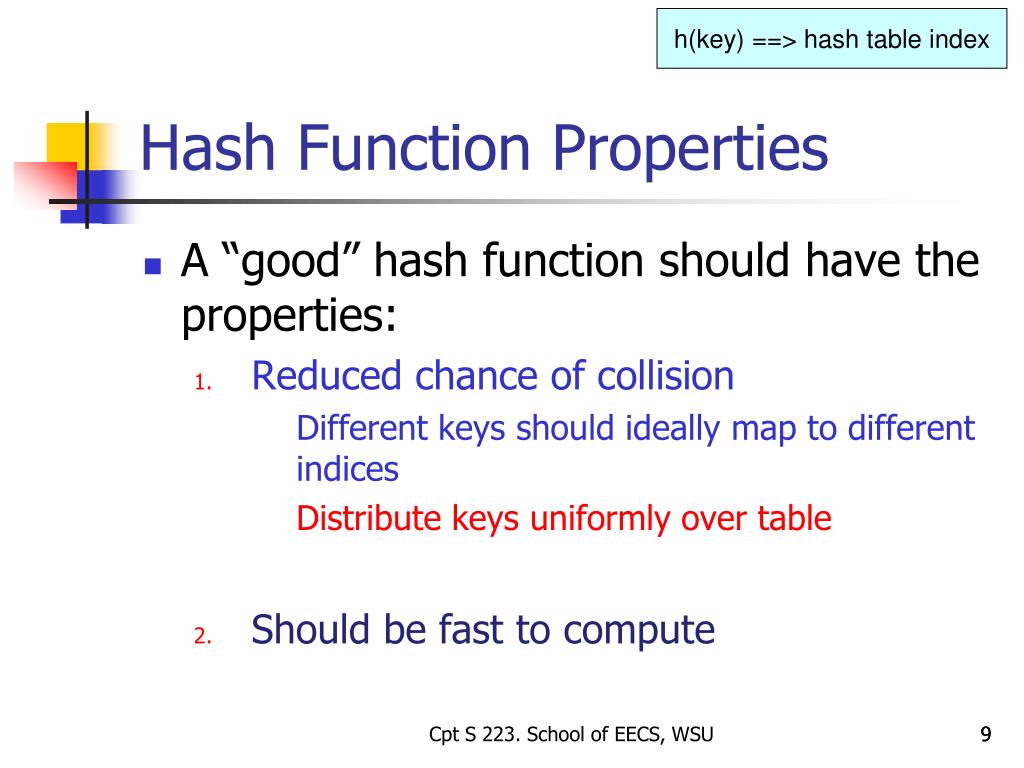 h(key) ==> hash table index

Hash Function Properties

A “good” hash function should have the properties:

1. Reduced chance of collision

Different keys should ideally map to different indices

Distribute keys uniformly over table

2. Should be fast to compute

Cpt S 223. School of EECS, WSU

9